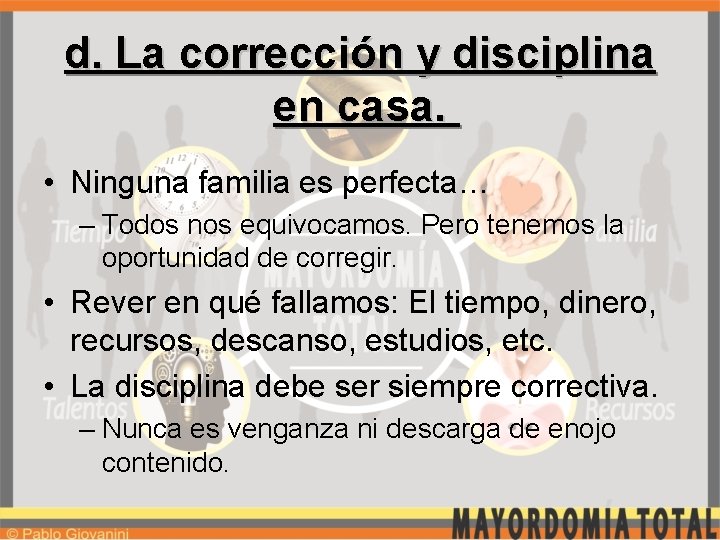 d. La corrección y disciplina en casa.

• Ninguna familia es perfecta…
– Todos nos equivocamos. Pero tenemos la oportunidad de corregir.
• Rever en qué fallamos: El tiempo, dinero, recursos, descanso, estudios, etc.
• La disciplina debe ser siempre correctiva.
– Nunca es venganza ni descarga de enojo contenido.

Tiempo
Familia
MAYORDOMÍA TOTAL
Talentos
Recursos

© Pablo Giovanini
MAYORDOMIA TOTAL